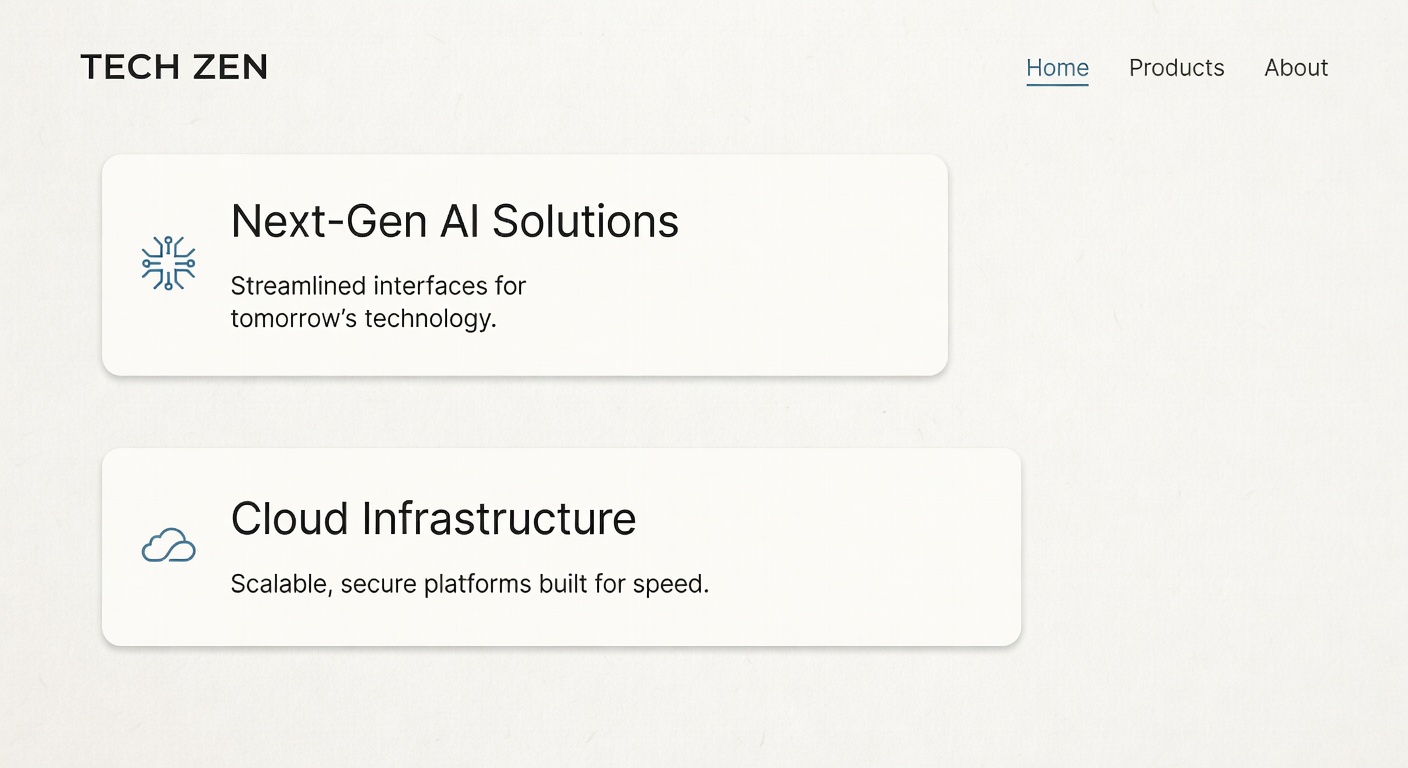 TECH ZEN

Home Products About

Next-Gen AI Solutions

Streamlined interfaces for tomorrow's technology.

Cloud Infrastructure

Scalable, secure platforms built for speed.